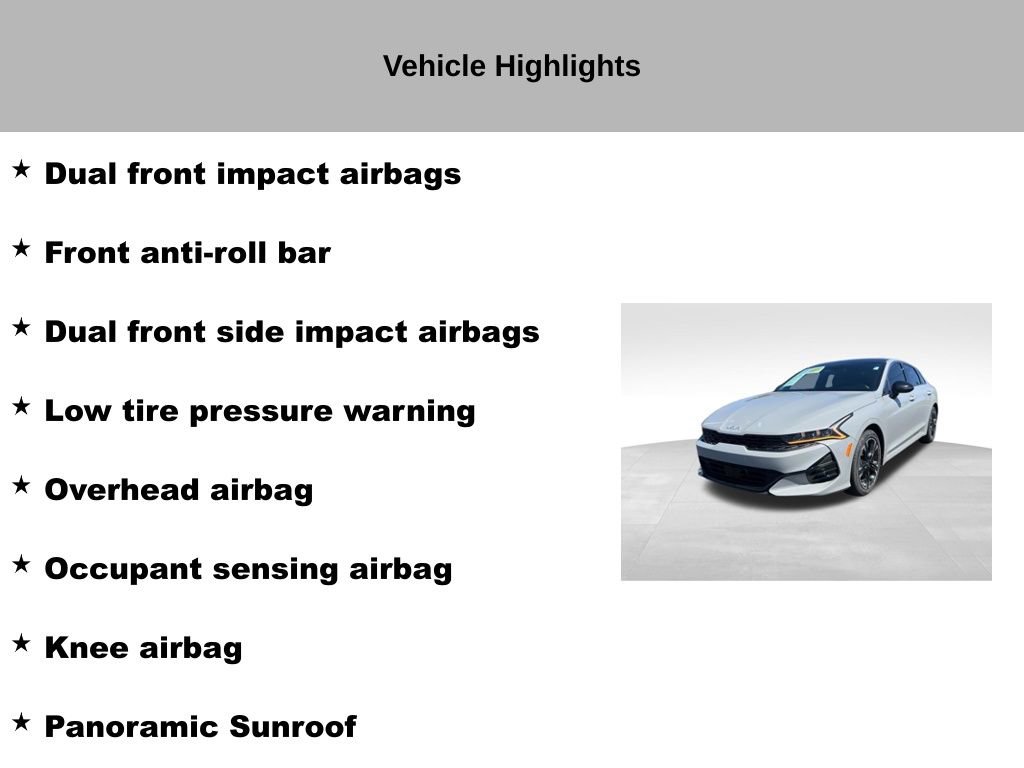 Vehicle Highlights

★ Dual front impact airbags

★ Front anti-roll bar

★ Dual front side impact airbags

★ Low tire pressure warning

★ Overhead airbag

★ Occupant sensing airbag

★ Knee airbag

★ Panoramic Sunroof